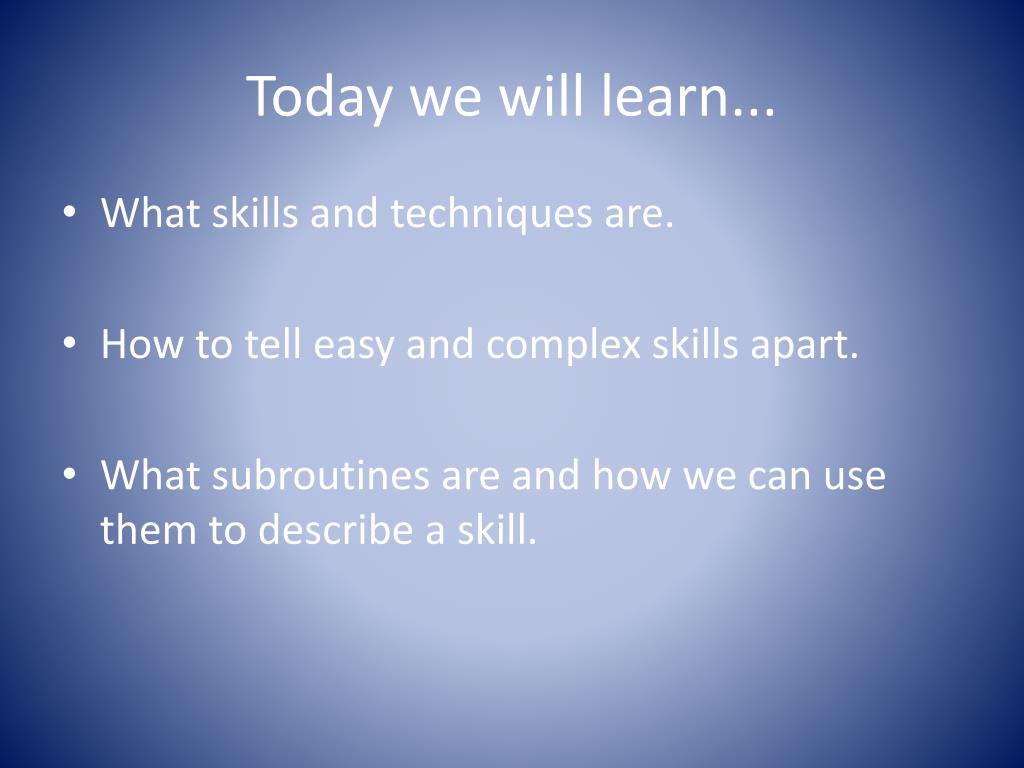 Today we will learn...

• What skills and techniques are.

• How to tell easy and complex skills apart.

• What subroutines are and how we can use them to describe a skill.